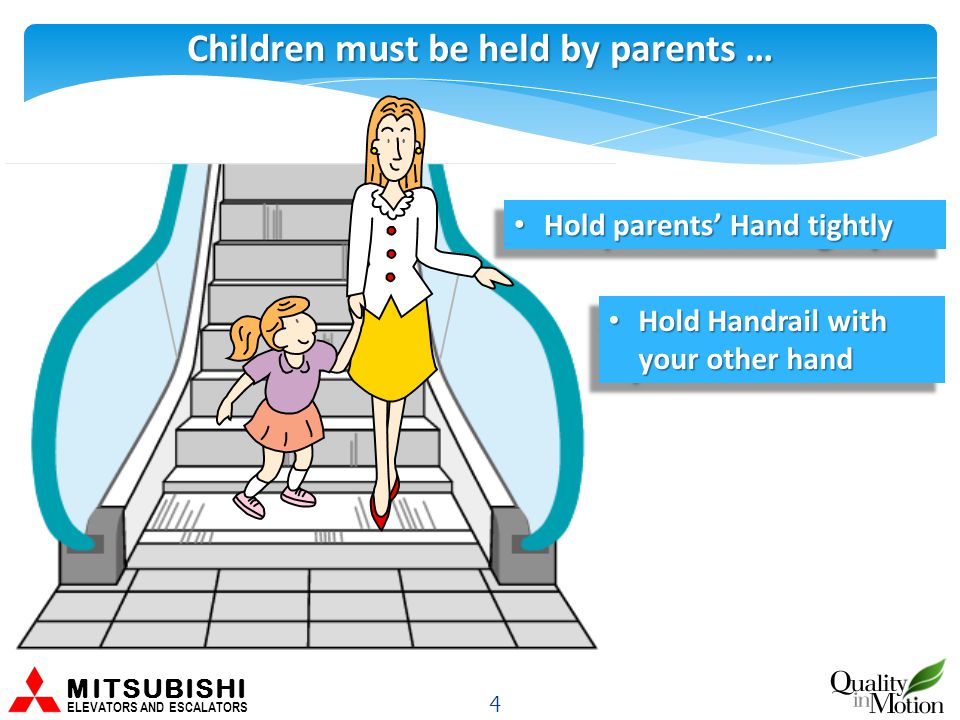 Children must be held by parents …

• Hold parents’ Hand tightly

• Hold Handrail with your other hand

MITSUBISHI
ELEVATORS AND ESCALATORS

4

Quality in Motion